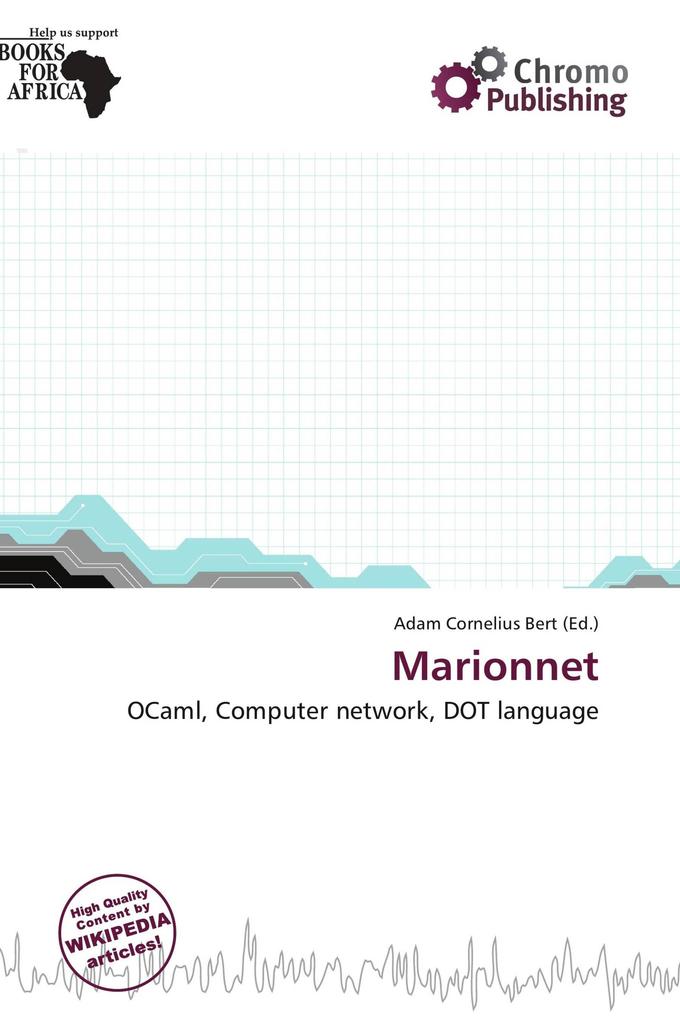 Help us support
BOOKS
FOR
AFRICA

Chromo
Publishing

Adam Cornelius Bert (Ed.)

Marionnet

OCaml, Computer network, DOT language

High Quality
Content by
WIKIPEDIA
articles!